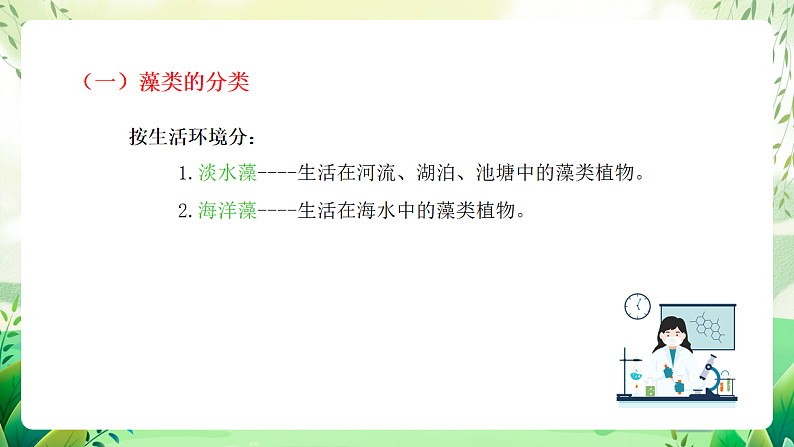 （一）藻类的分类

按生活环境分：

1. 淡水藻----生活在河流、湖泊、池塘中的藻类植物。

2. 海洋藻----生活在海水中的藻类植物。